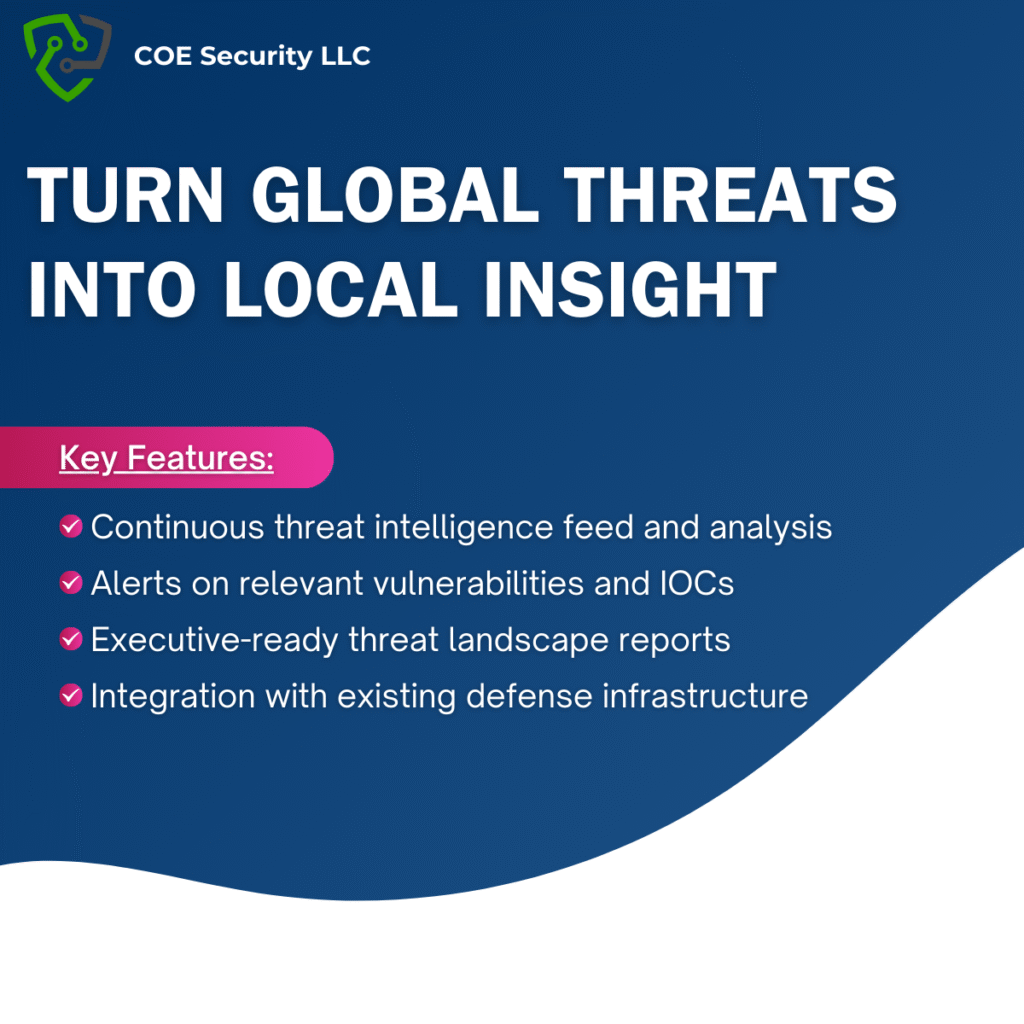 COE Security LLC

TURN GLOBAL THREATS INTO LOCAL INSIGHT

Key Features:

Continuous threat intelligence feed and analysis
Alerts on relevant vulnerabilities and IOCs
Executive-ready threat landscape reports
Integration with existing defense infrastructure